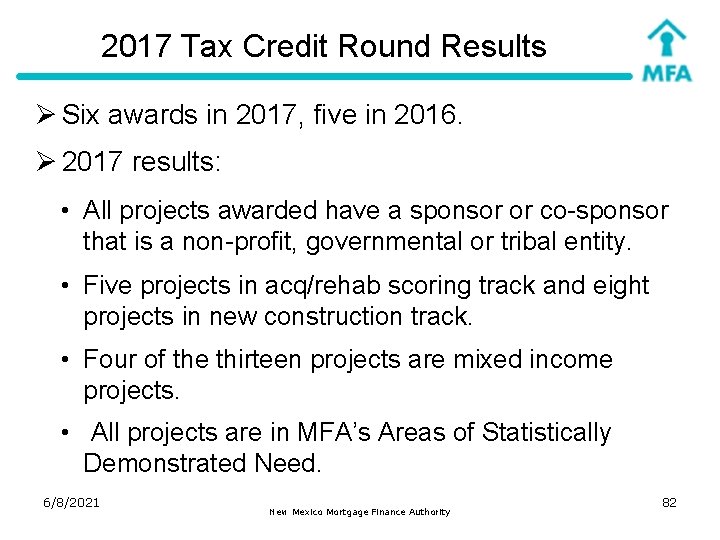 2017 Tax Credit Round Results

MFA

➢ Six awards in 2017, five in 2016.

➢ 2017 results:

• All projects awarded have a sponsor or co-sponsor that is a non-profit, governmental or tribal entity.

• Five projects in acq/rehab scoring track and eight projects in new construction track.

• Four of the thirteen projects are mixed income projects.

• All projects are in MFA's Areas of Statistically Demonstrated Need.

6/8/2021

New Mexico Mortgage Finance Authority

82